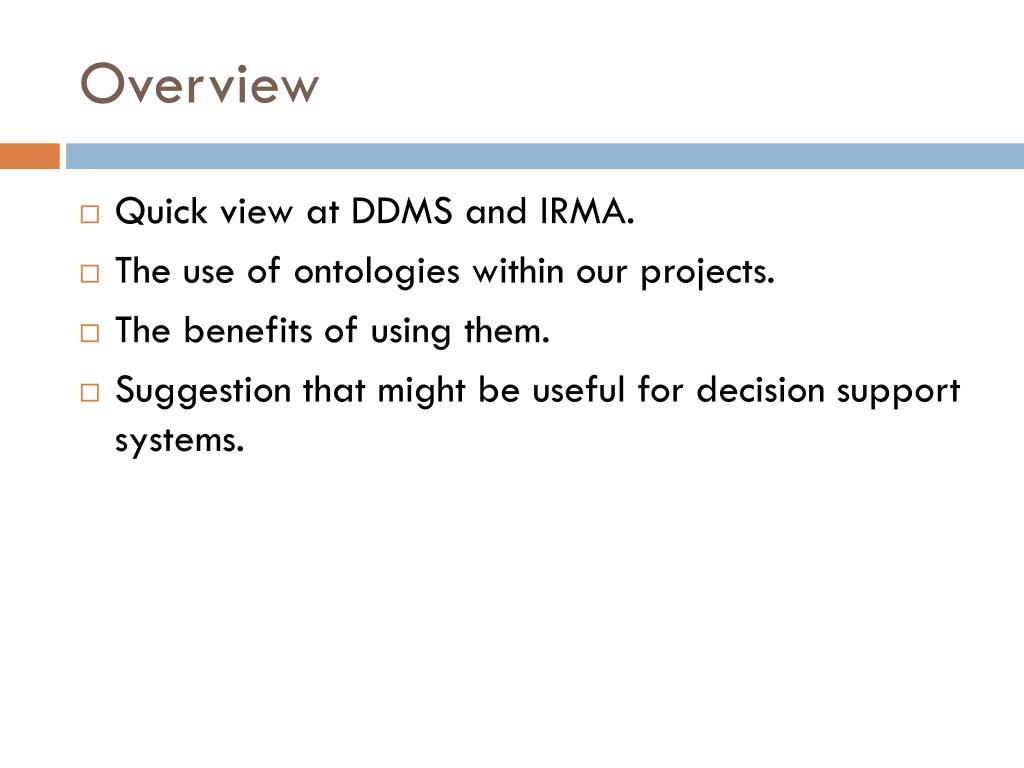 Overview

□ Quick view at DDMS and IRMA.
□ The use of ontologies within our projects.
□ The benefits of using them.
□ Suggestion that might be useful for decision support systems.